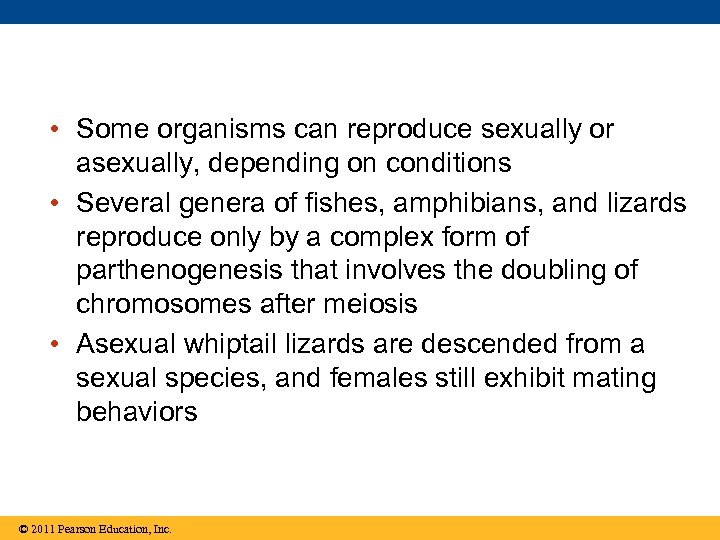 • Some organisms can reproduce sexually or asexually, depending on conditions
• Several genera of fishes, amphibians, and lizards reproduce only by a complex form of parthenogenesis that involves the doubling of chromosomes after meiosis
• Asexual whiptail lizards are descended from a sexual species, and females still exhibit mating behaviors

© 2011 Pearson Education, Inc.